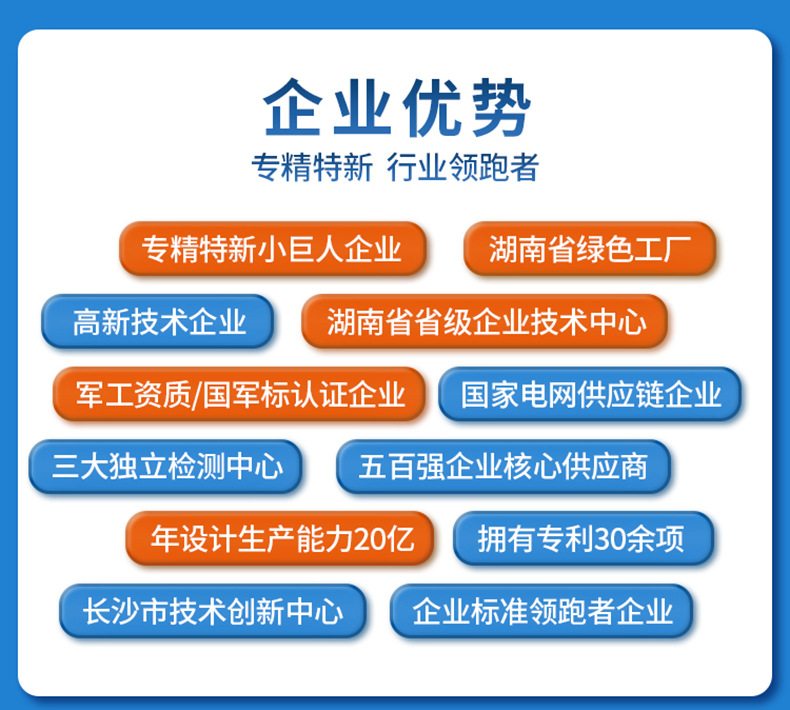 企业优势
专精特新 行业领跑者

专精特新小巨人企业
湖南省绿色工厂
高新技术企业
湖南省省级企业技术中心
军工资质/国军标认证企业
国家电网供应链企业
三大独立检测中心
五百强企业核心供应商
年设计生产能力20亿
拥有专利30余项
长沙市技术创新中心
企业标准领跑者企业